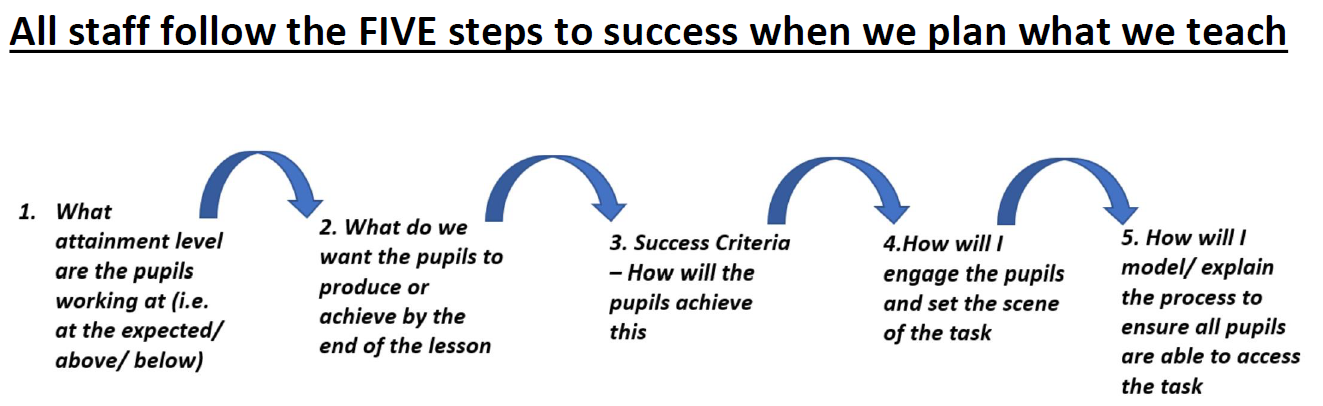 All staff follow the FIVE steps to success when we plan what we teach

1. What attainment level are the pupils working at (i.e. at the expected/ above/ below)

2. What do we want the pupils to produce or achieve by the end of the lesson

3. Success Criteria – How will the pupils achieve this

4.How will I engage the pupils and set the scene of the task

5. How will I model/ explain the process to ensure all pupils are able to access the task